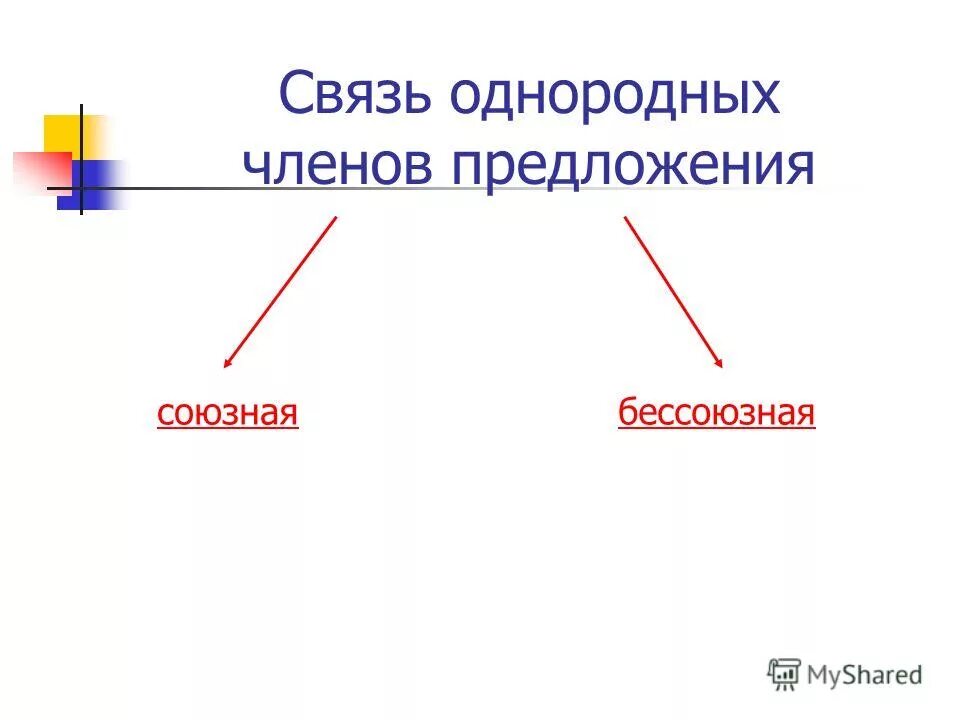 Связь однородных членов предложения

союзная

бессоюзная

MyShared